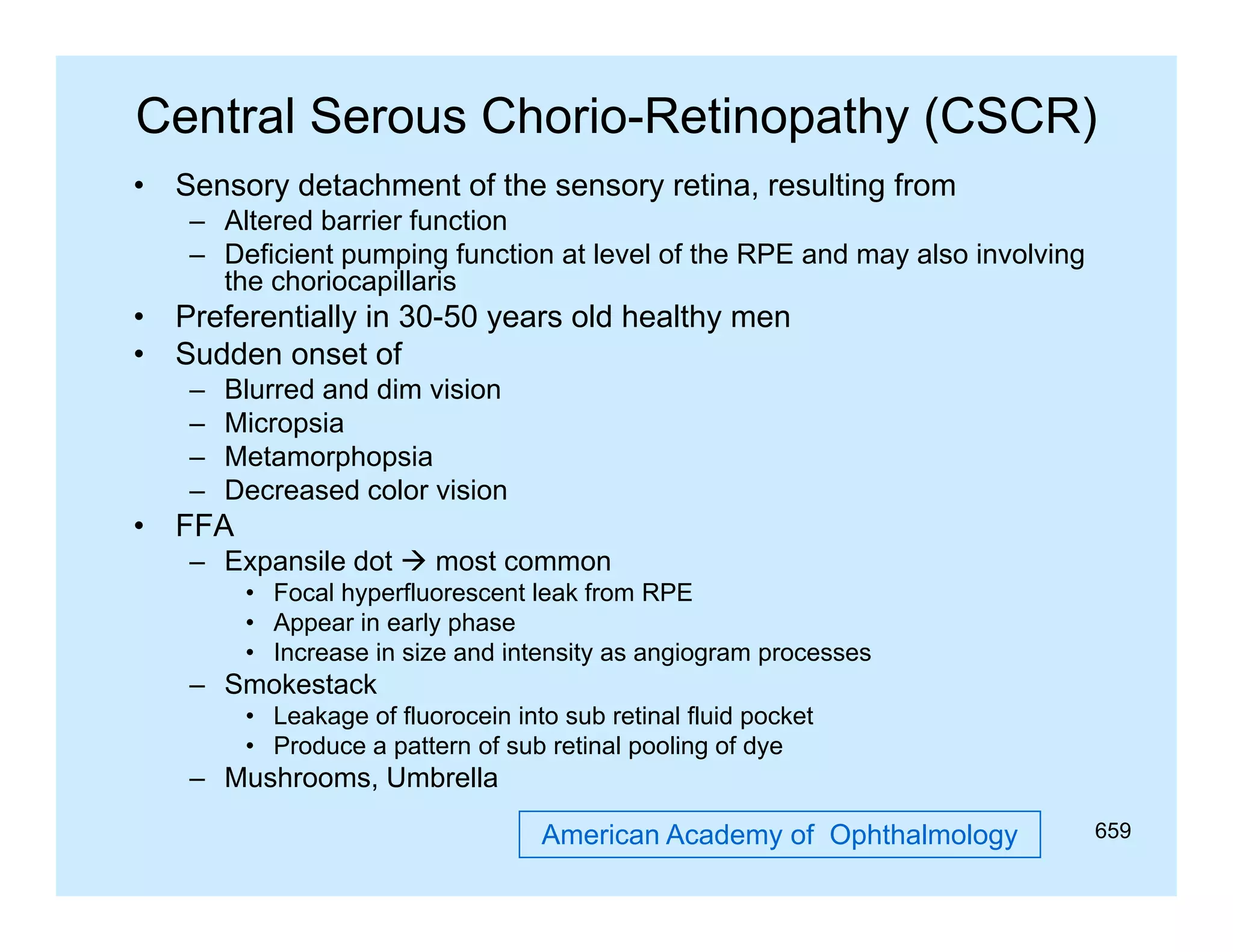 Central Serous Chorio-Retinopathy (CSCR)

• Sensory detachment of the sensory retina, resulting from
  – Altered barrier function
  – Deficient pumping function at level of the RPE and may also involving the choriocapillaris
• Preferentially in 30-50 years old healthy men
• Sudden onset of
  – Blurred and dim vision
  – Micropsia
  – Metamorphopsia
  – Decreased color vision
• FFA
  – Expansile dot → most common
    • Focal hyperfluorescent leak from RPE
    • Appear in early phase
    • Increase in size and intensity as angiogram processes
  – Smokestack
    • Leakage of fluorocein into sub retinal fluid pocket
    • Produce a pattern of sub retinal pooling of dye
  – Mushrooms, Umbrella

American Academy of Ophthalmology

659